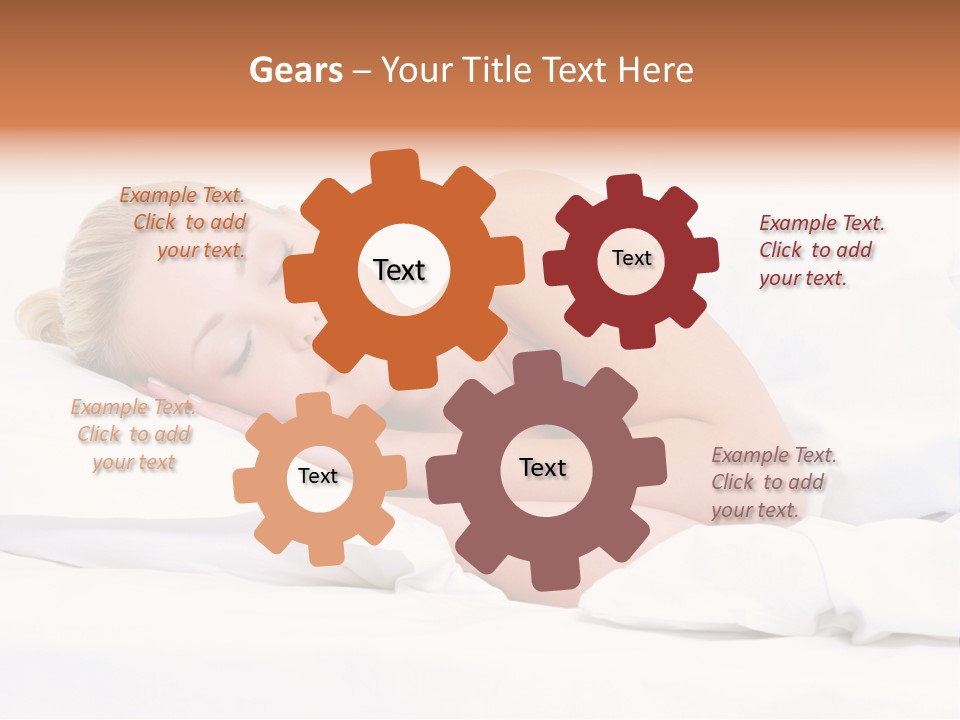 Gears – Your Title Text Here

Example Text. Click to add your text.

Text

Text

Example Text. Click to add your text.

Example Text. Click to add your text

Text

Text

Example Text. Click to add your text.